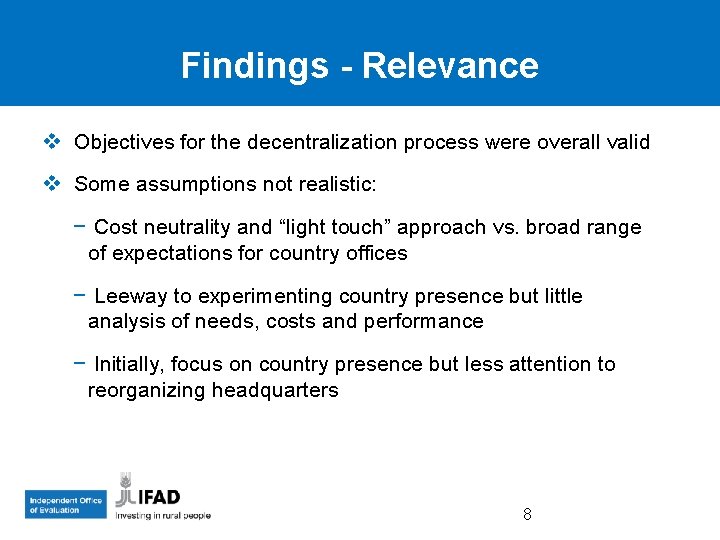 Findings - Relevance

❖ Objectives for the decentralization process were overall valid

❖ Some assumptions not realistic:

− Cost neutrality and “light touch” approach vs. broad range of expectations for country offices

− Leeway to experimenting country presence but little analysis of needs, costs and performance

− Initially, focus on country presence but less attention to reorganizing headquarters

Independent Office of Evaluation

IFAD
Investing in rural people

8